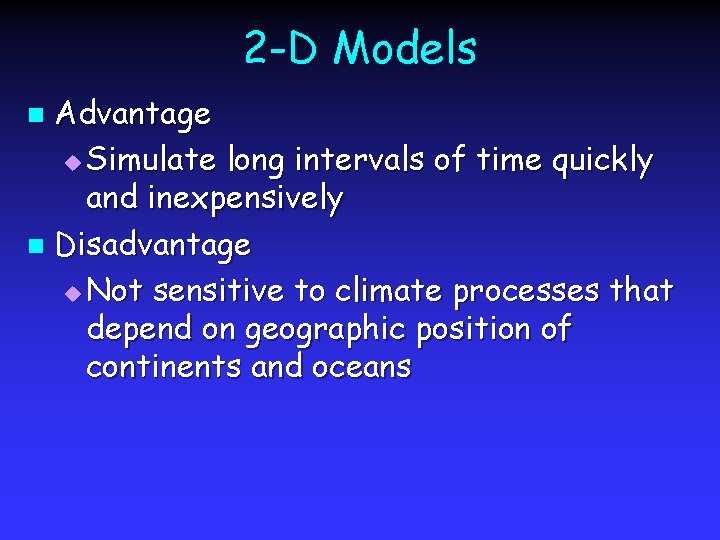 2-D Models

Advantage

Simulate long intervals of time quickly and inexpensively

Disadvantage

Not sensitive to climate processes that depend on geographic position of continents and oceans